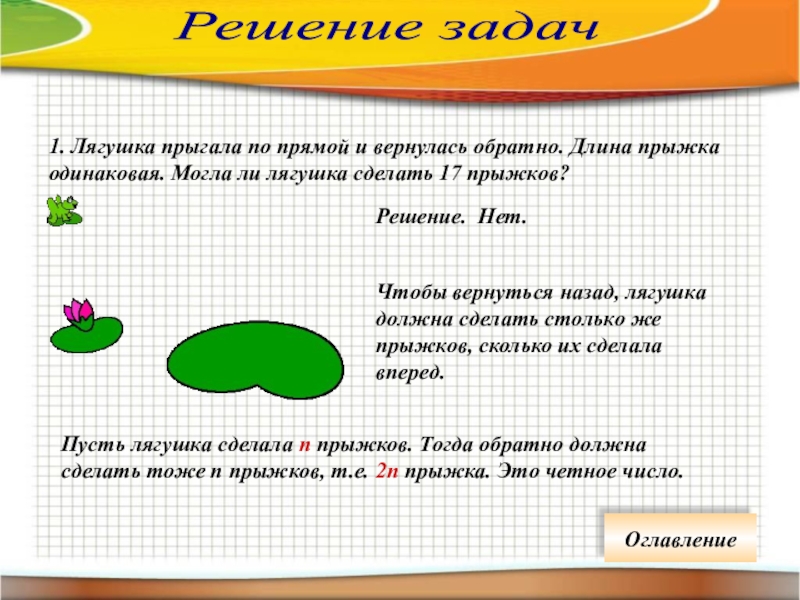 Решение задач

1. Лягушка прыгала по прямой и вернулась обратно. Длина прыжка одинаковая. Могла ли лягушка сделать 17 прыжков?

Решение. Нет.

Чтобы вернуться назад, лягушка должна сделать столько же прыжков, сколько их сделала вперед.

Пусть лягушка сделала n прыжков. Тогда обратно должна сделать тоже n прыжков, т.е. 2n прыжка. Это четное число.

Оглавление